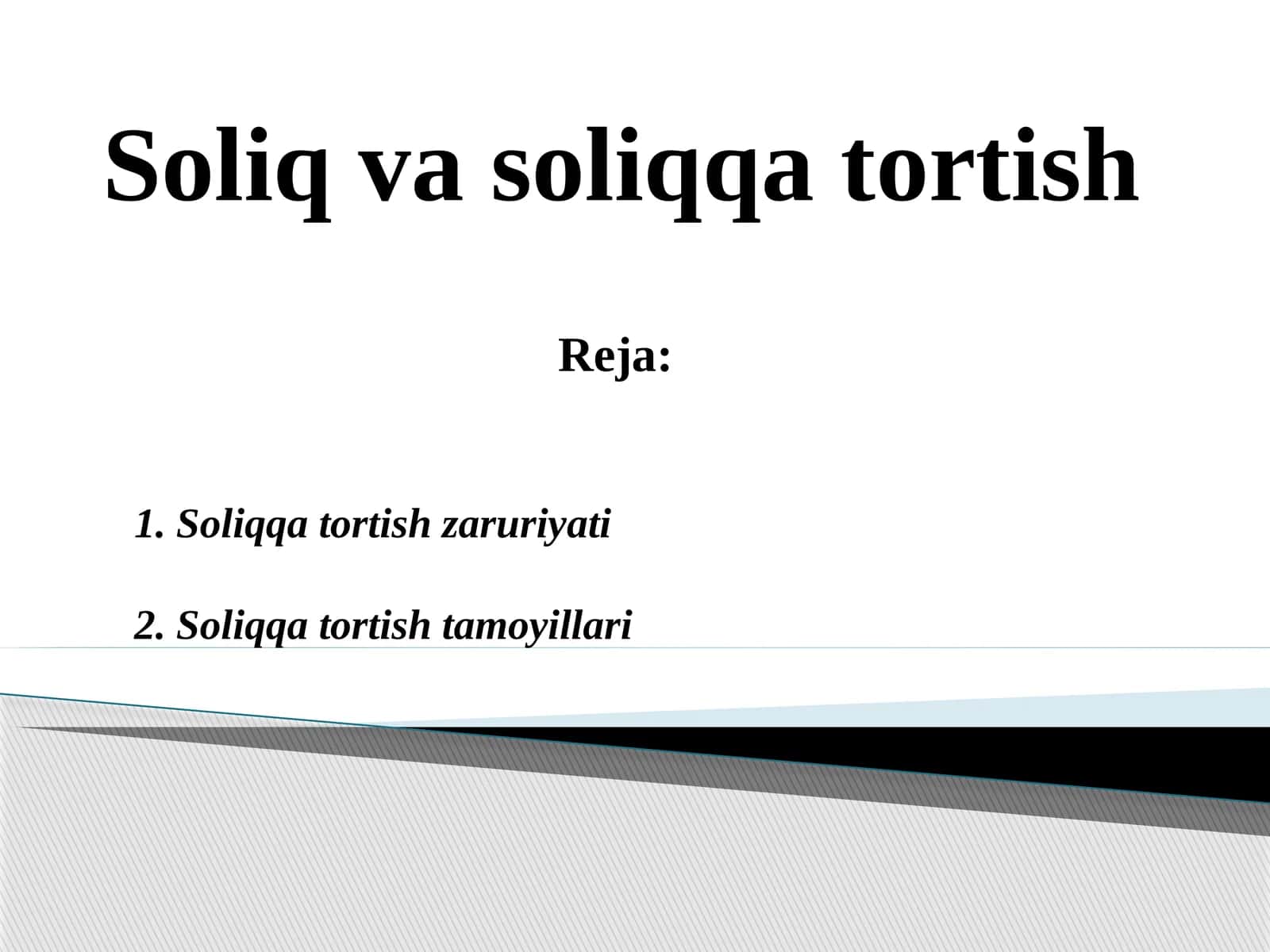 Soliq va soliqqa tortish

Reja:

1. Soliqqa tortish zaruriyati

2. Soliqqa tortish tamoyillari